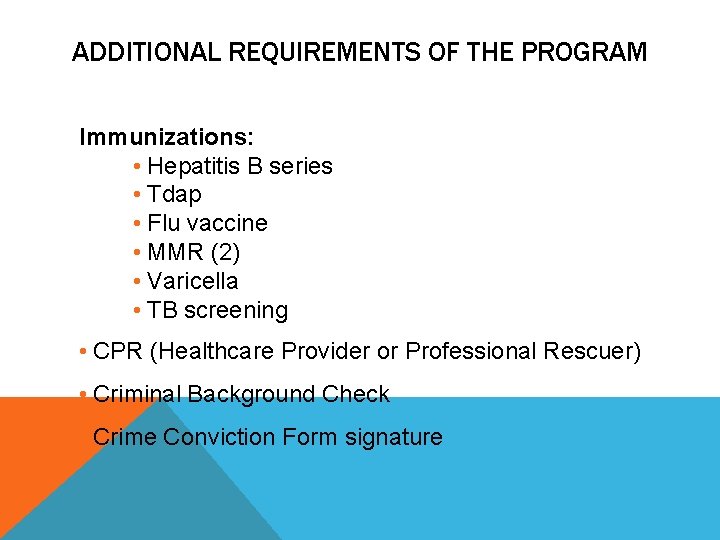 ADDITIONAL REQUIREMENTS OF THE PROGRAM

Immunizations:
• Hepatitis B series
• Tdap
• Flu vaccine
• MMR (2)
• Varicella
• TB screening

• CPR (Healthcare Provider or Professional Rescuer)

• Criminal Background Check

Crime Conviction Form signature